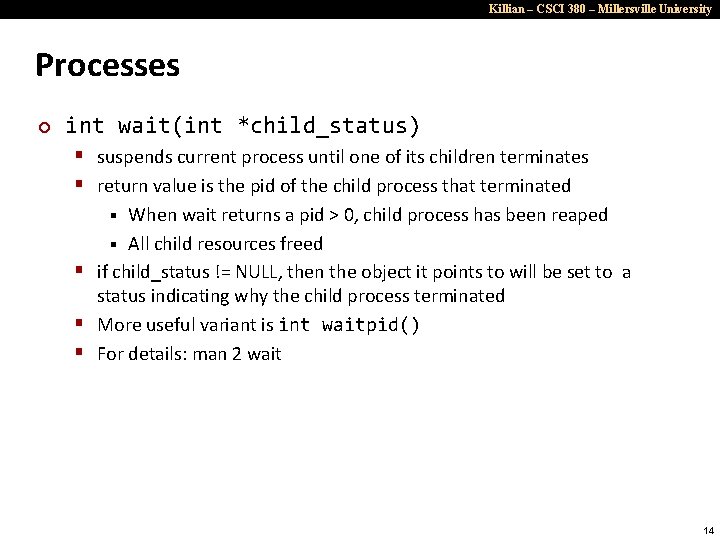 Killian – CSCI 380 – Millersville University

Processes

int wait(int *child_status)

suspends current process until one of its children terminates

return value is the pid of the child process that terminated

When wait returns a pid > 0, child process has been reaped

All child resources freed

if child_status != NULL, then the object it points to will be set to a status indicating why the child process terminated

More useful variant is int waitpid()

For details: man 2 wait

14